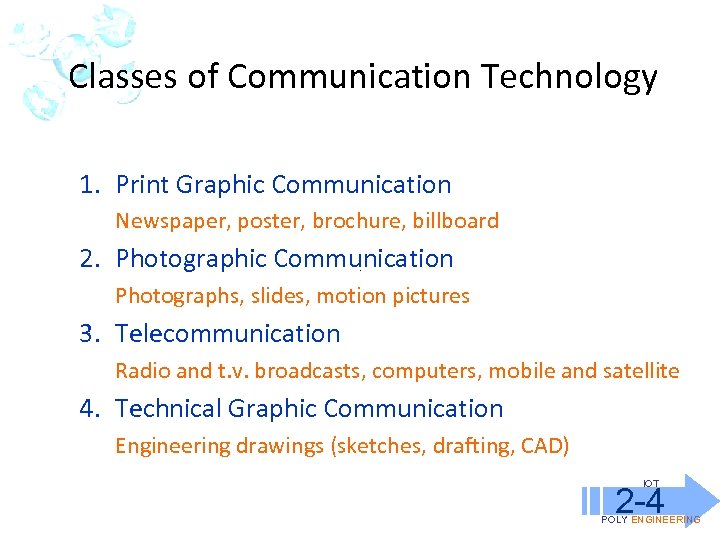 Classes of Communication Technology

1. Print Graphic Communication
Newspaper, poster, brochure, billboard
2. Photographic Communication
Photographs, slides, motion pictures
3. Telecommunication
Radio and t.v. broadcasts, computers, mobile and satellite
4. Technical Graphic Communication
Engineering drawings (sketches, drafting, CAD)

IOT
2-4
POLY ENGINEERING